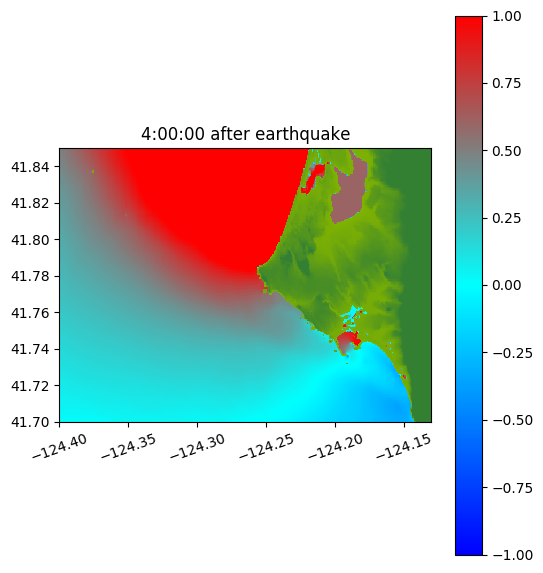 4:00:00 after earthquake

41.84
41.82
41.80
41.78
41.76
41.74
41.72
41.70

−124.40
−124.35
−124.30
−124.25
−124.20
−124.15

1.00
0.75
0.50
0.25
0.00
−0.25
−0.50
−0.75
−1.00